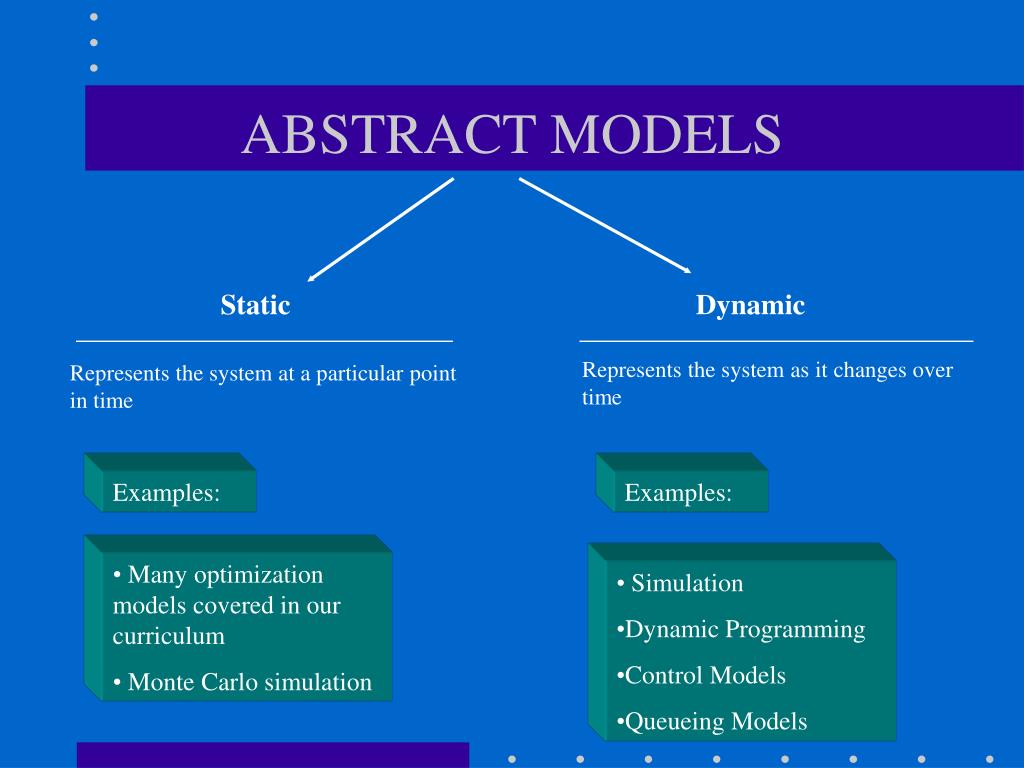 ABSTRACT MODELS

Static

Represents the system at a particular point in time

Examples:

• Many optimization models covered in our curriculum

• Monte Carlo simulation

Dynamic

Represents the system as it changes over time

Examples:

• Simulation

•Dynamic Programming

•Control Models

•Queueing Models